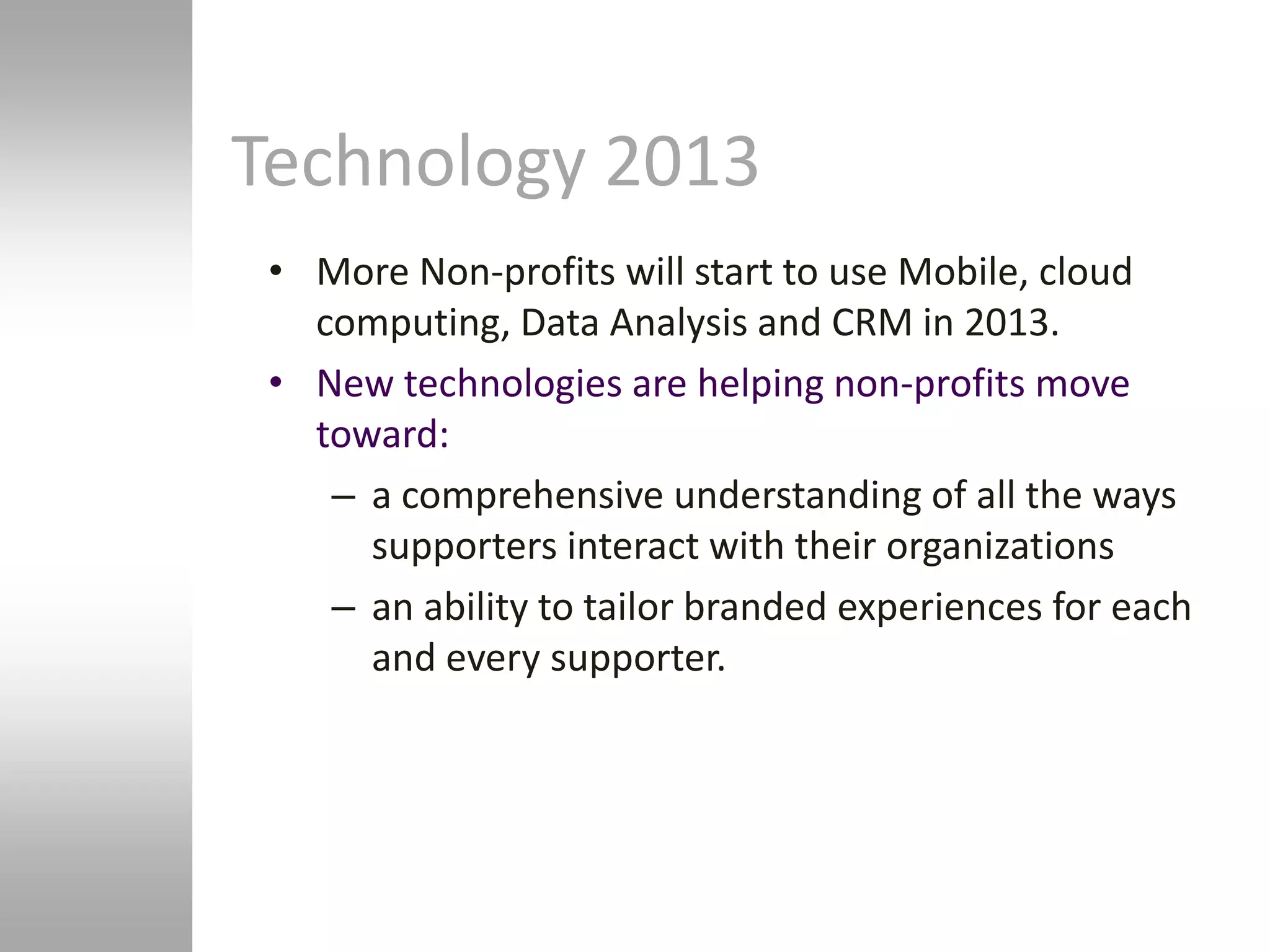 Technology 2013

• More Non-profits will start to use Mobile, cloud computing, Data Analysis and CRM in 2013.

• New technologies are helping non-profits move toward:

– a comprehensive understanding of all the ways supporters interact with their organizations

– an ability to tailor branded experiences for each and every supporter.